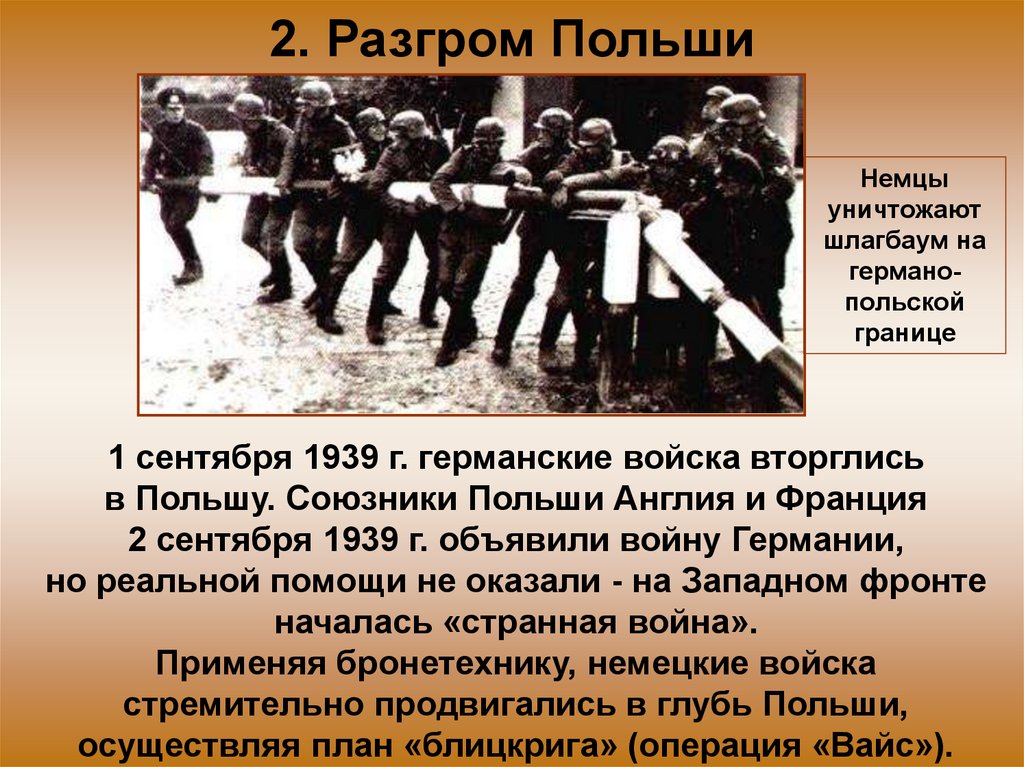 2. Разгром Польши

Немцы уничтожают шлагбаум на германо-польской границе

1 сентября 1939 г. германские войска вторглись в Польшу. Союзники Польши Англия и Франция 2 сентября 1939 г. объявили войну Германии, но реальной помощи не оказали - на Западном фронте началась «странная война».
Применяя бронетехнику, немецкие войска стремительно продвигались в глубь Польши, осуществляя план «блицкрига» (операция «Вайс»).